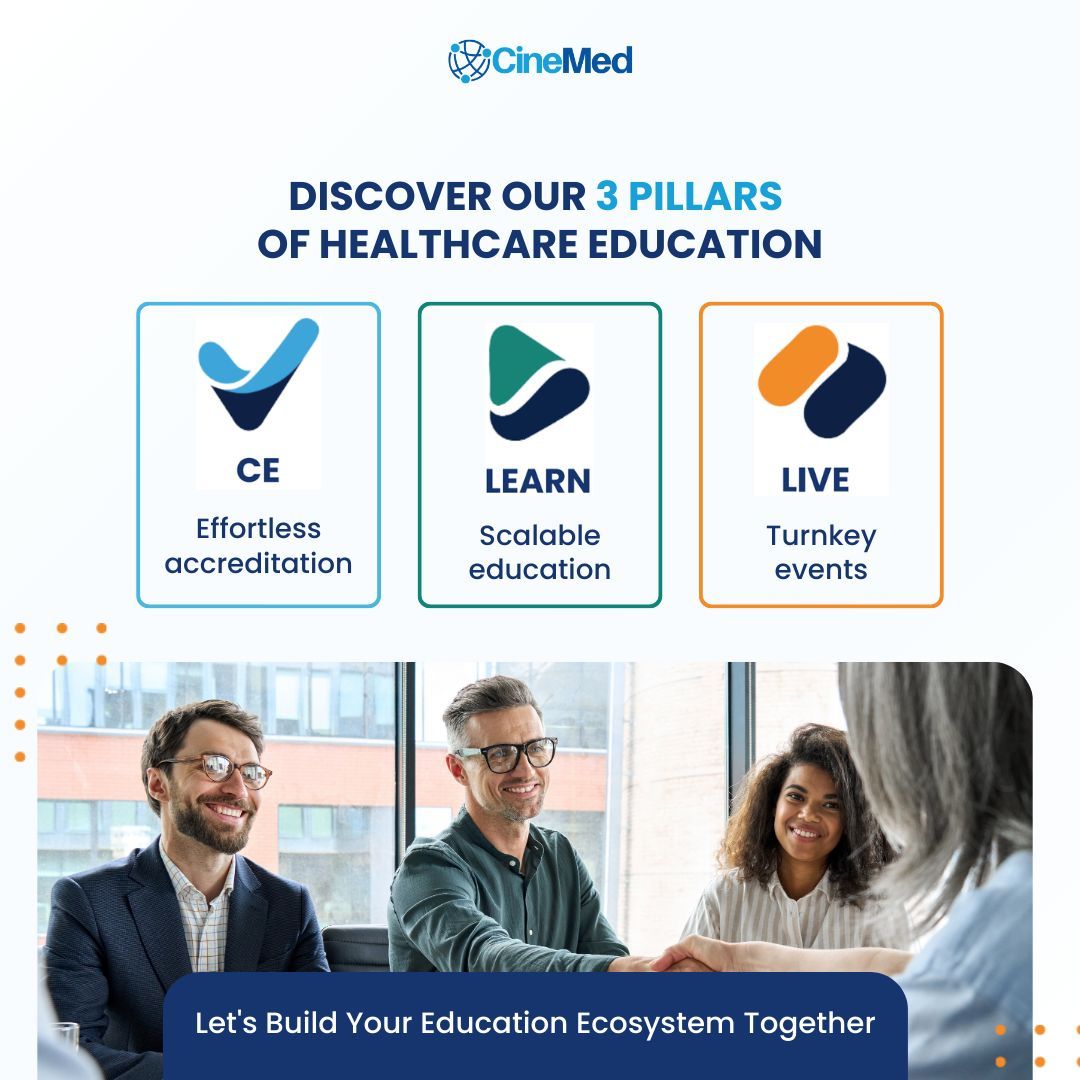 CineMed

DISCOVER OUR 3 PILLARS
OF HEALTHCARE EDUCATION

CE
Effortless accreditation

LEARN
Scalable education

LIVE
Turnkey events

Let's Build Your Education Ecosystem Together